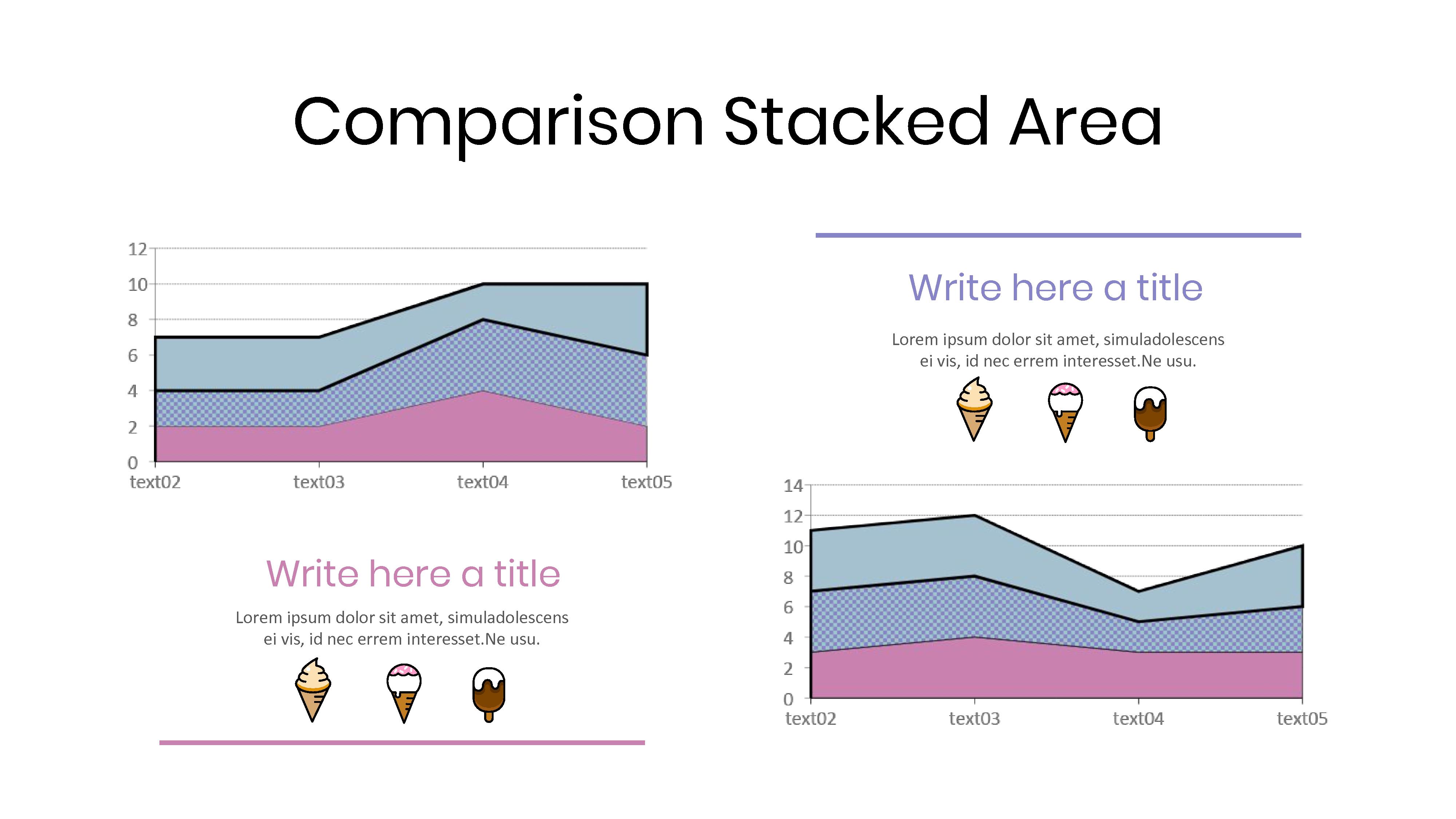 Comparison Stacked Area

12
10
8
6
4
2
0
text02 text03 text04 text05

Write here a title

Lorem ipsum dolor sit amet, simuladolescens ei vis, id nec errem interesset.Ne usu.

Write here a title

Lorem ipsum dolor sit amet, simuladolescens ei vis, id nec errem interesset.Ne usu.

14
12
10
8
6
4
2
0
text02 text03 text04 text05